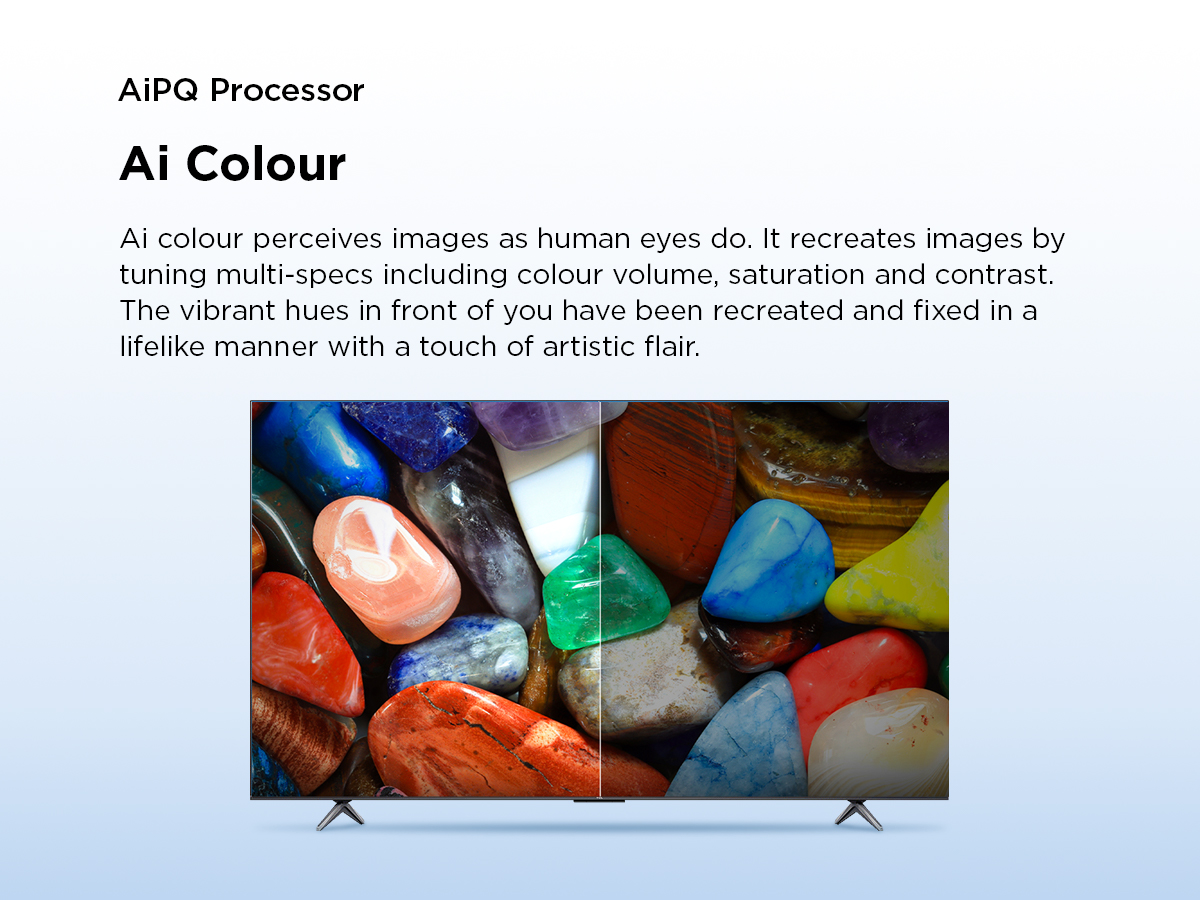 AiPQ Processor

Ai Colour

Ai colour perceives images as human eyes do. It recreates images by tuning multi-specs including colour volume, saturation and contrast. The vibrant hues in front of you have been recreated and fixed in a lifelike manner with a touch of artistic flair.